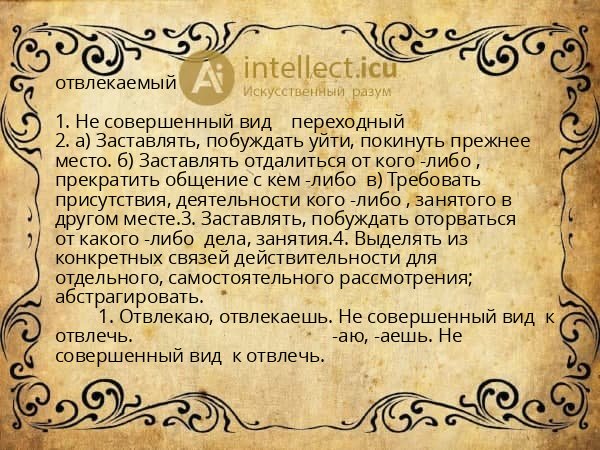 отвлекаемый

Ai intellect.icu
Искусственный разум

1. Не совершенный вид переходный
2. а) Заставлять, побуждать уйти, покинуть прежнее место. б) Заставлять отдалиться от кого -либо , прекратить общение с кем -либо в) Требовать присутствия, деятельности кого -либо , занятого в другом месте.3. Заставлять, побуждать оторваться от какого -либо дела, занятия.4. Выделять из конкретных связей действительности для отдельного, самостоятельного рассмотрения; абстрагировать.
1. Отвлекаю, отвлекаешь. Не совершенный вид к отвлечь. -аю, -аешь. Не совершенный вид к отвлечь.